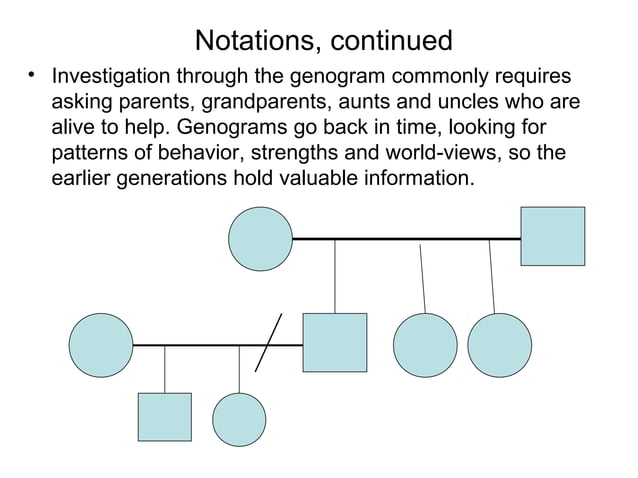 Notations, continued

• Investigation through the genogram commonly requires asking parents, grandparents, aunts and uncles who are alive to help. Genograms go back in time, looking for patterns of behavior, strengths and world-views, so the earlier generations hold valuable information.